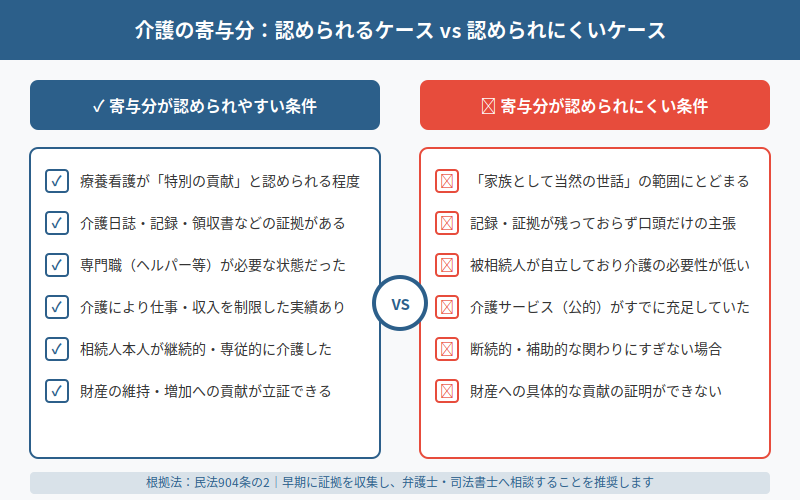 介護の寄与分：認められるケース vs 認められにくいケース

✓ 寄与分が認められやすい条件

✓ 療養看護が「特別の貢献」と認められる程度

✓ 介護日誌・記録・領収書などの証拠がある

✓ 専門職（ヘルパー等）が必要な状態だった

✓ 介護により仕事・収入を制限した実績あり

✓ 相続人本人が継続的・専従的に介護した

✓ 財産の維持・増加への貢献が立証できる

VS

☒ 寄与分が認められにくい条件

☒ 「家族として当然の世話」の範囲にとどまる

☒ 記録・証拠が残っておらず口頭だけの主張

☒ 被相続人が自立しており介護の必要性が低い

☒ 介護サービス（公的）がすでに充足していた

☒ 断続的・補助的な関わりにすぎない場合

☒ 財産への具体的な貢献の証明ができない

根拠法：民法904条の2｜早期に証拠を収集し、弁護士・司法書士へ相談することを推奨します